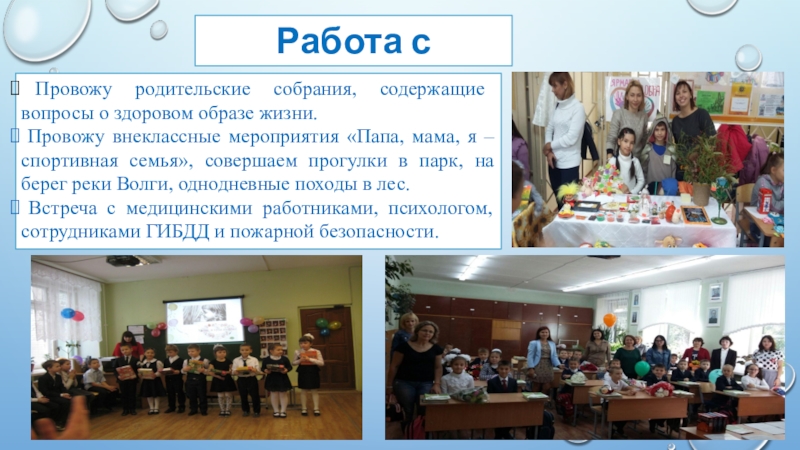 Работа с

 Провожу родительские собрания, содержащие вопросы о здоровом образе жизни.
 Провожу внеклассные мероприятия «Папа, мама, я – спортивная семья», совершаем прогулки в парк, на берег реки Волги, однодневные походы в лес.
 Встреча с медицинскими работниками, психологом, сотрудниками ГИБДД и пожарной безопасности.